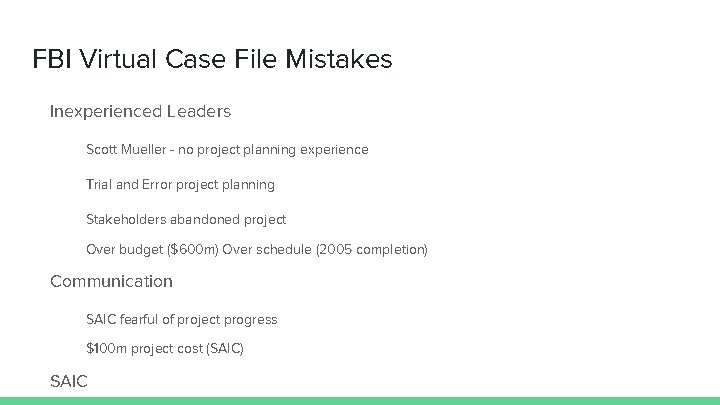 FBI Virtual Case File Mistakes

Inexperienced Leaders

Scott Mueller - no project planning experience

Trial and Error project planning

Stakeholders abandoned project

Over budget (\$600m) Over schedule (2005 completion)

Communication

SAIC fearful of project progress

\$100m project cost (SAIC)

SAIC